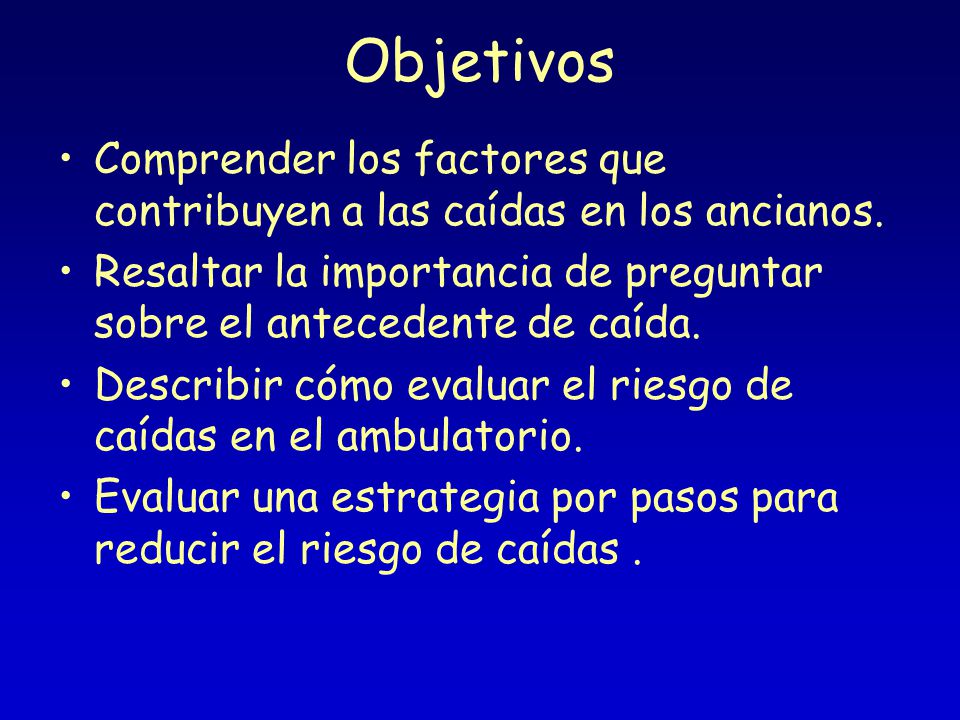 Objetivos

• Comprender los factores que contribuyen a las caídas en los ancianos.
• Resaltar la importancia de preguntar sobre el antecedente de caída.
• Describir cómo evaluar el riesgo de caídas en el ambulatorio.
• Evaluar una estrategia por pasos para reducir el riesgo de caídas .